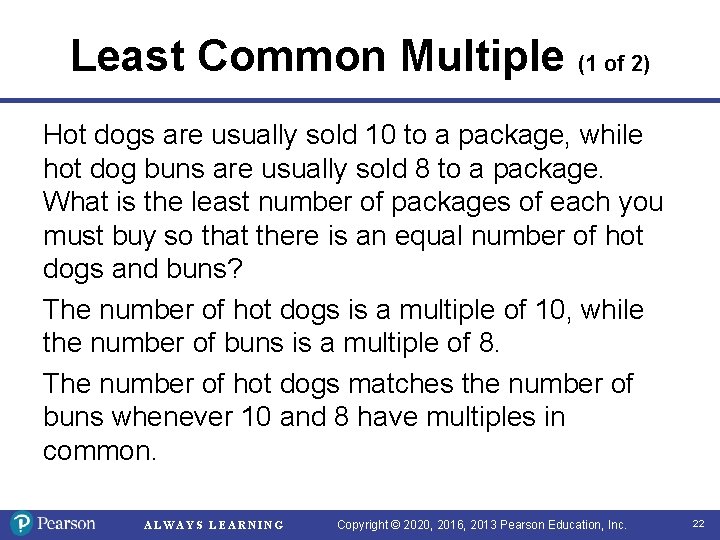 Least Common Multiple (1 of 2)

Hot dogs are usually sold 10 to a package, while hot dog buns are usually sold 8 to a package. What is the least number of packages of each you must buy so that there is an equal number of hot dogs and buns?

The number of hot dogs is a multiple of 10, while the number of buns is a multiple of 8.

The number of hot dogs matches the number of buns whenever 10 and 8 have multiples in common.

Pearson ALWAYS LEARNING Copyright © 2020, 2016, 2013 Pearson Education, Inc. 22